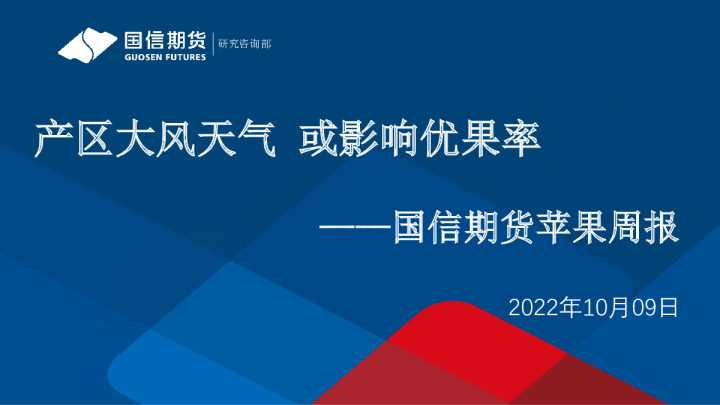 国信期货
GUOSEN FUTURES
研究咨询部

产区大风天气 或影响优果率

——国信期货苹果周报

2022年10月09日